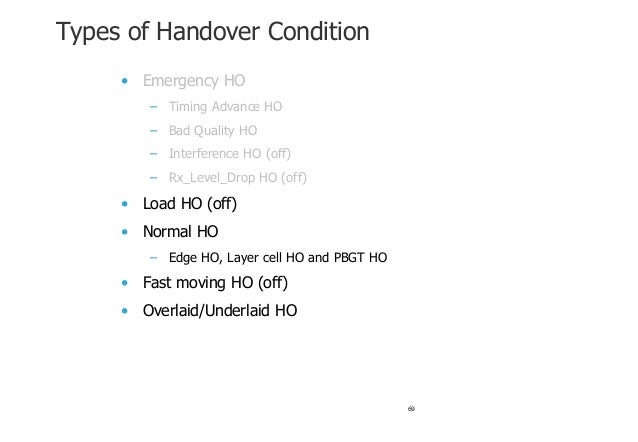 Types of Handover Condition

• Emergency HO
  – Timing Advance HO
  – Bad Quality HO
  – Interference HO (off)
  – Rx_Level_Drop HO (off)
• Load HO (off)
• Normal HO
  – Edge HO, Layer cell HO and PBGT HO
• Fast moving HO (off)
• Overlaid/Underlaid HO

69